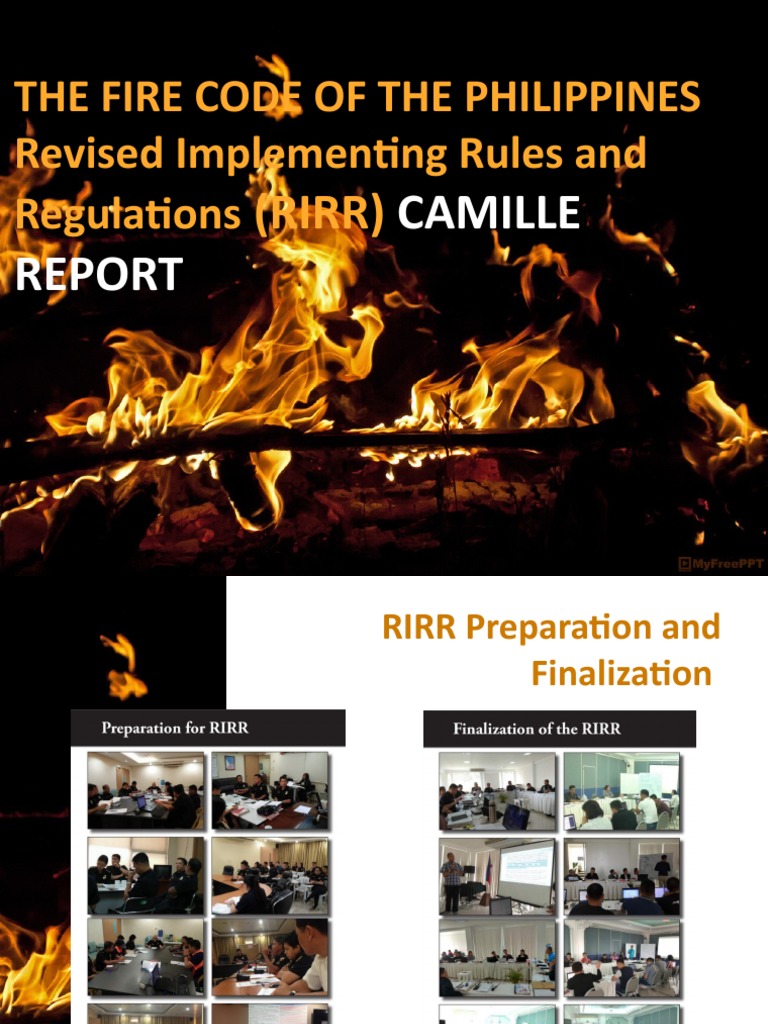 THE FIRE CODE OF THE PHILIPPINES Revised Implementing Rules and Regulations (RIRR) CAMILLE REPORT

MyFreePPT

RIRR Preparation and Finalization

Preparation for RIRR

Finalization of the RIRR